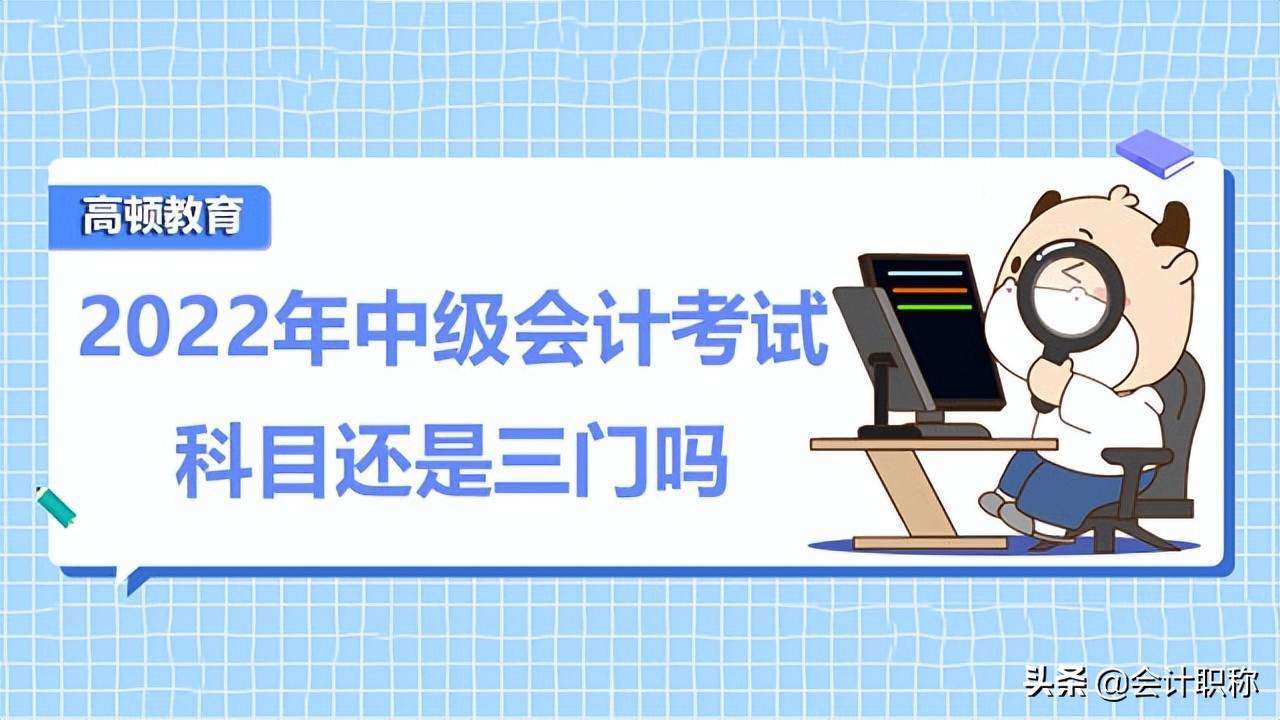 高顿教育

2022年中级会计考试
科目还是三门吗

头条 @会计职称